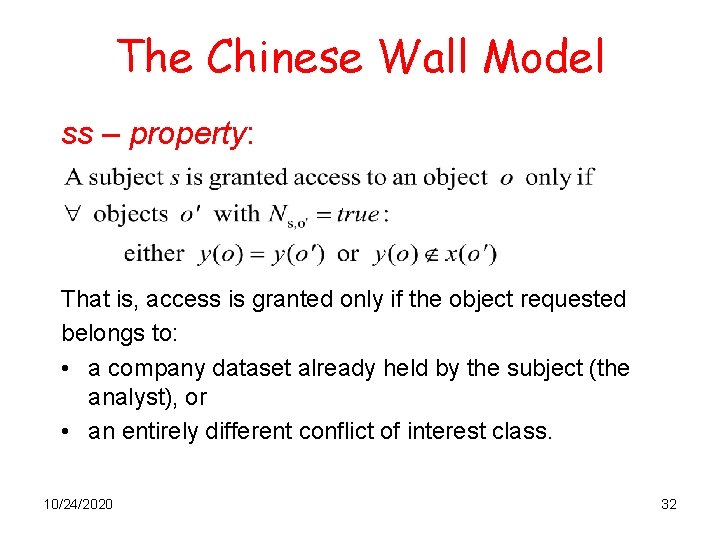 The Chinese Wall Model

ss – property:

A subject $s$ is granted access to an object $o$ only if

$\forall$ objects $o'$ with $N_{s,o'} = true$:

either $y(o) = y(o')$ or $y(o) \notin x(o')$

That is, access is granted only if the object requested belongs to:

• a company dataset already held by the subject (the analyst), or

• an entirely different conflict of interest class.

10/24/2020

32